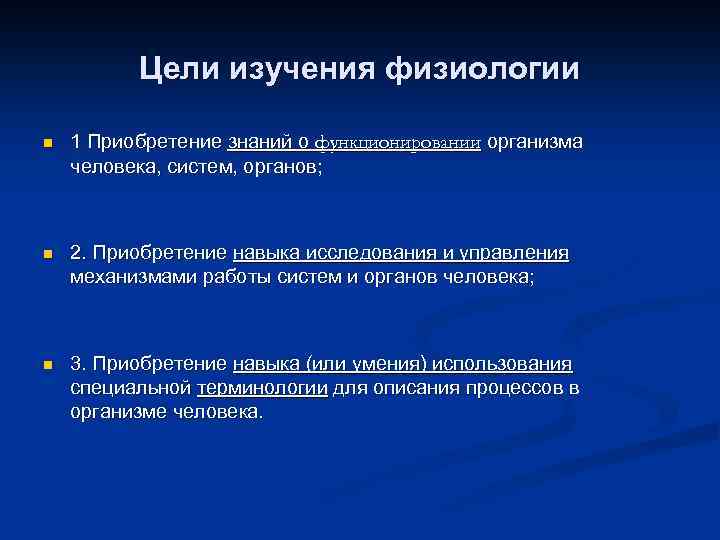 Цели изучения физиологии

1 Приобретение знаний о функционировании организма человека, систем, органов;

2. Приобретение навыка исследования и управления механизмами работы систем и органов человека;

3. Приобретение навыка (или умения) использования специальной терминологии для описания процессов в организме человека.